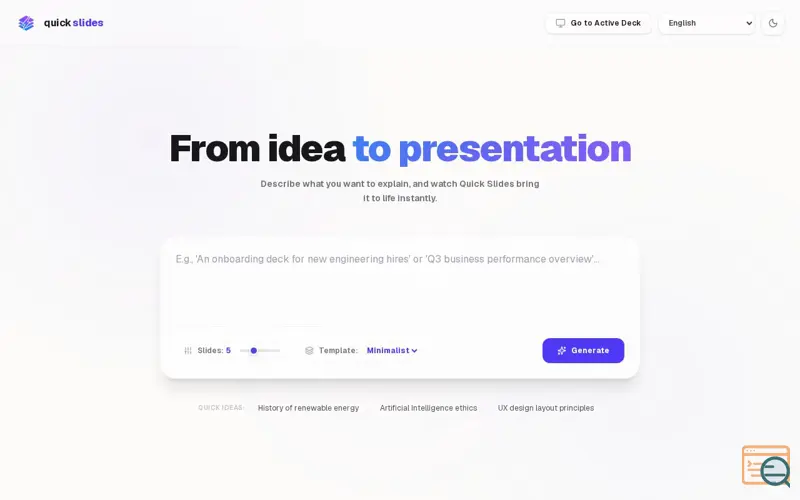 quick slides

Go to Active Deck English

From idea to presentation

Describe what you want to explain, and watch Quick Slides bring it to life instantly.

E.g., 'An onboarding deck for new engineering hires' or 'Q3 business performance overview'...

Slides: 5 Template: Minimalist

Generate

QUICK IDEAS: History of renewable energy Artificial Intelligence ethics UX design layout principles